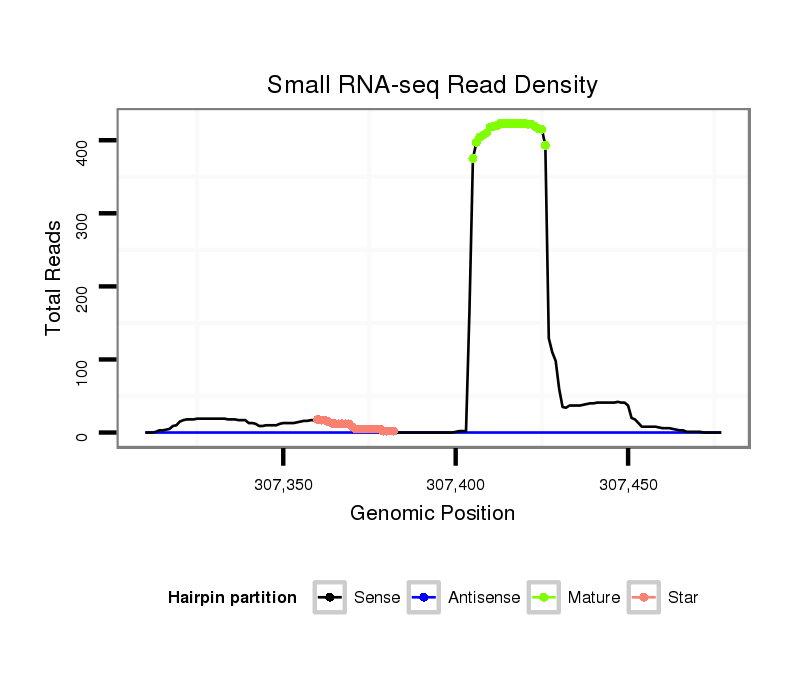 Small RNA-seq Read Density

Total Reads

400
300
200
100
0

307,350
307,400
307,450

Genomic Position

Hairpin partition
Sense
Antisense
Mature
Star